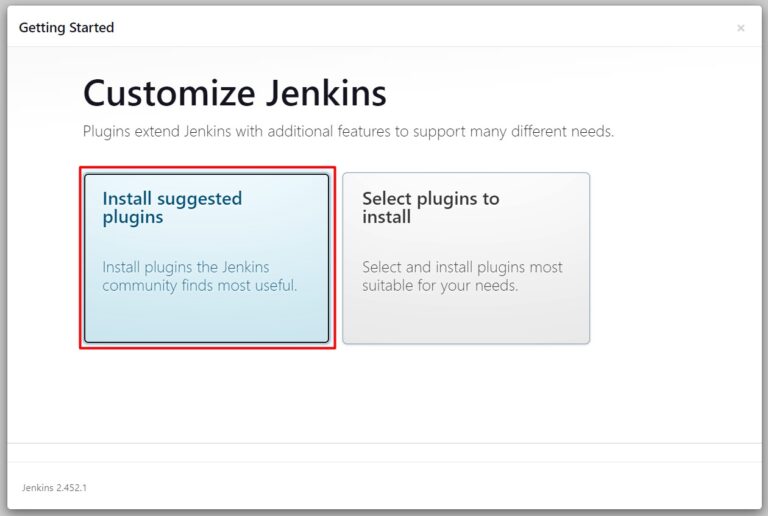 Getting Started

×

Customize Jenkins

Plugins extend Jenkins with additional features to support many different needs.

Install suggested plugins

Install plugins the Jenkins community finds most useful.

Select plugins to install

Select and install plugins most suitable for your needs.

Jenkins 2.452.1